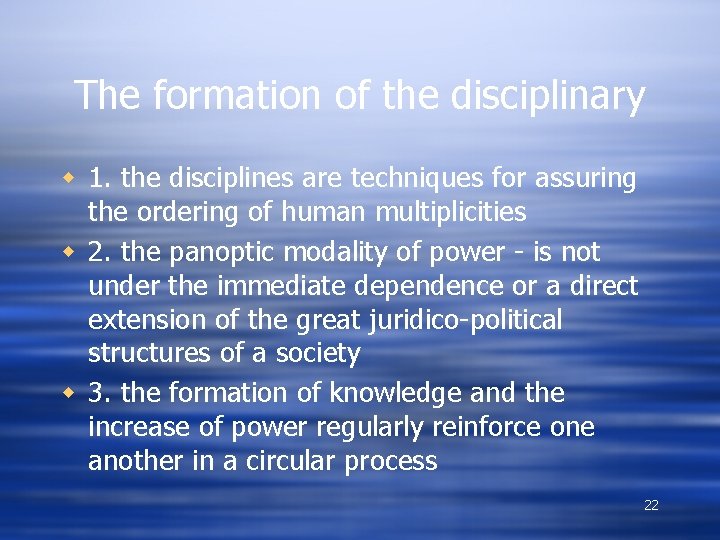 The formation of the disciplinary

1. the disciplines are techniques for assuring the ordering of human multiplicities

2. the panoptic modality of power - is not under the immediate dependence or a direct extension of the great juridico-political structures of a society

3. the formation of knowledge and the increase of power regularly reinforce one another in a circular process

22